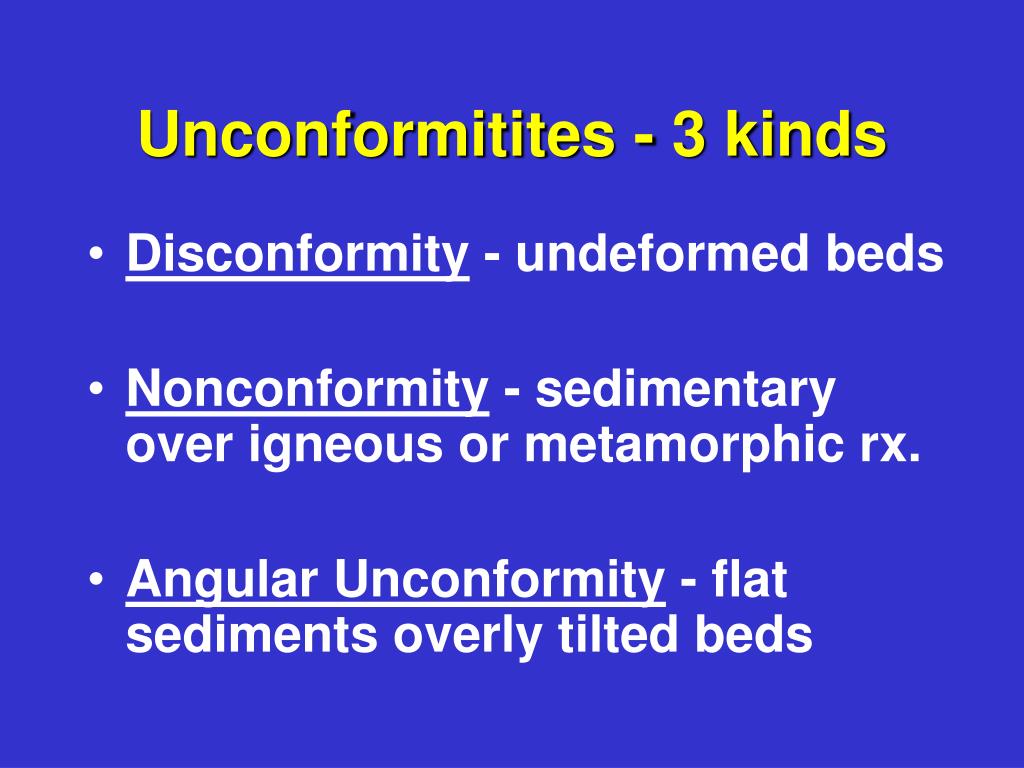 Unconformitites - 3 kinds

• Disconformity - undeformed beds

• Nonconformity - sedimentary over igneous or metamorphic rx.

• Angular Unconformity - flat sediments overly tilted beds